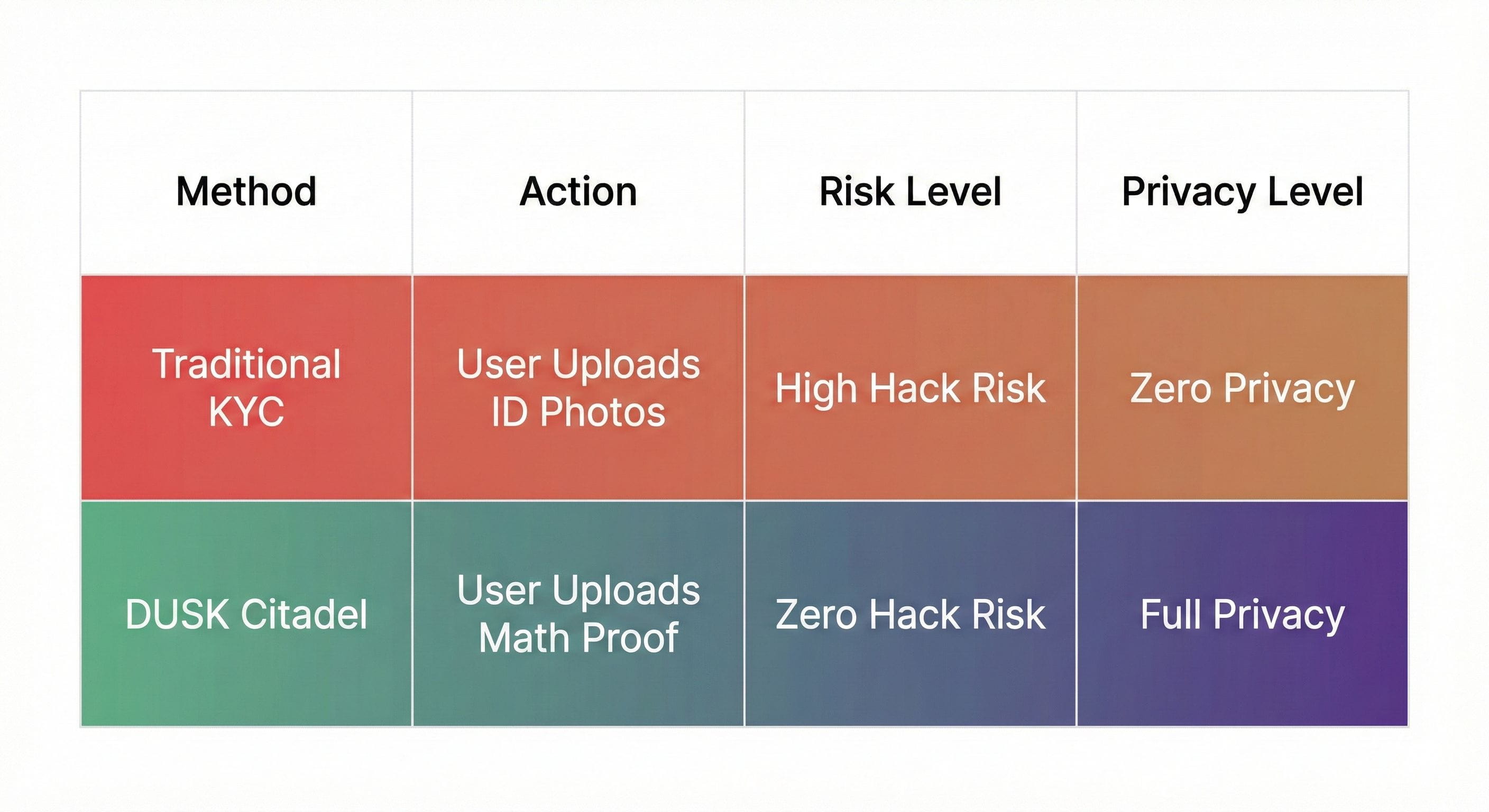 | Method | Action | Risk Level | Privacy Level |
|---|---|---|---|
| Traditional KYC | User Uploads ID Photos | High Hack Risk | Zero Privacy |
| DUSK Citadel | User Uploads Math Proof | Zero Hack Risk | Full Privacy |